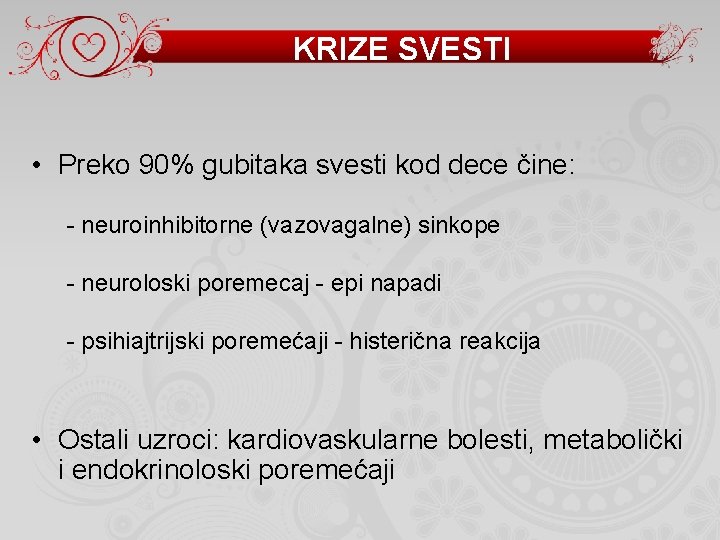 KRIZE SVESTI

• Preko 90% gubitaka svesti kod dece čine:

- neuroinhibitorne (vazovagalne) sinkope

- neuroloski poremecaj - epi napadi

- psihiajtrijski poremećaji - histerična reakcija

• Ostali uzroci: kardiovaskularne bolesti, metabolički i endokrinoloski poremećaji